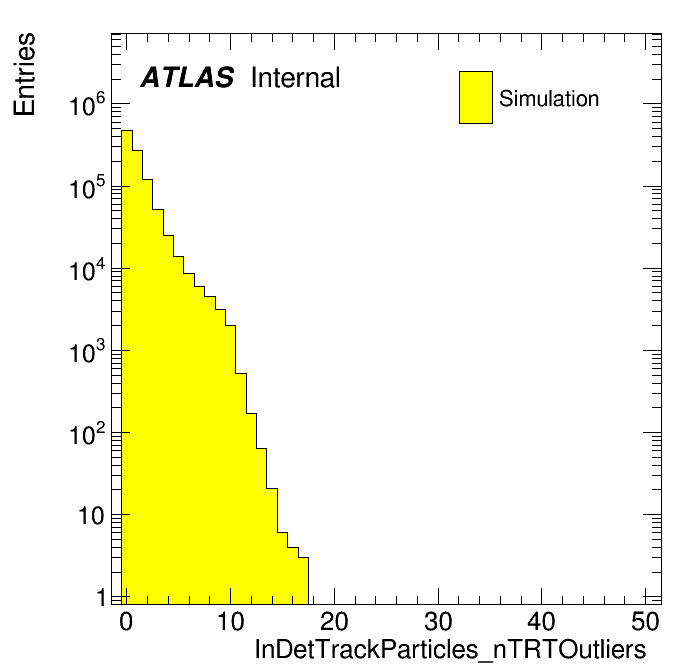 Entries

ATLAS Internal

Simulation

$10^6$
$10^5$
$10^4$
$10^3$
$10^2$
10
1

0
10
20
30
40
50

InDetTrackParticles_nTRTOutliers